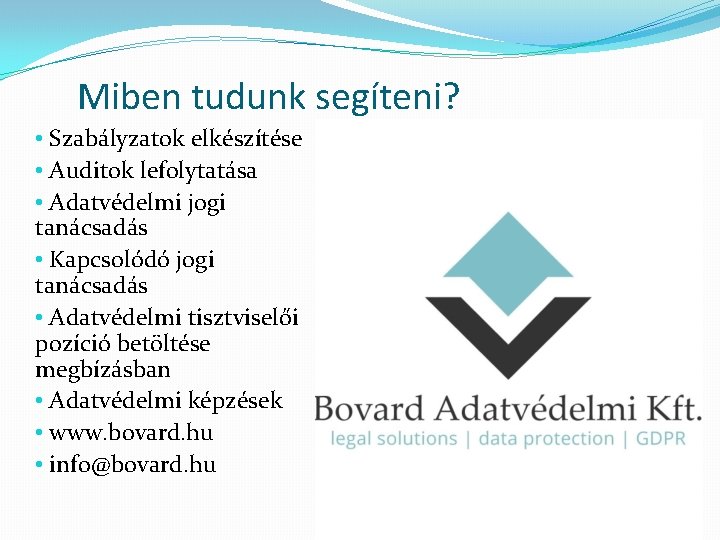 Miben tudunk segíteni?

• Szabályzatok elkészítése
• Auditok lefolytatása
• Adatvédelmi jogi tanácsadás
• Kapcsolódó jogi tanácsadás
• Adatvédelmi tisztviselői pozíció betöltése megbízásban
• Adatvédelmi képzések
• www.bovard.hu
• info@bovard.hu

Bovard Adatvédelmi Kft.
legal solutions | data protection | GDPR